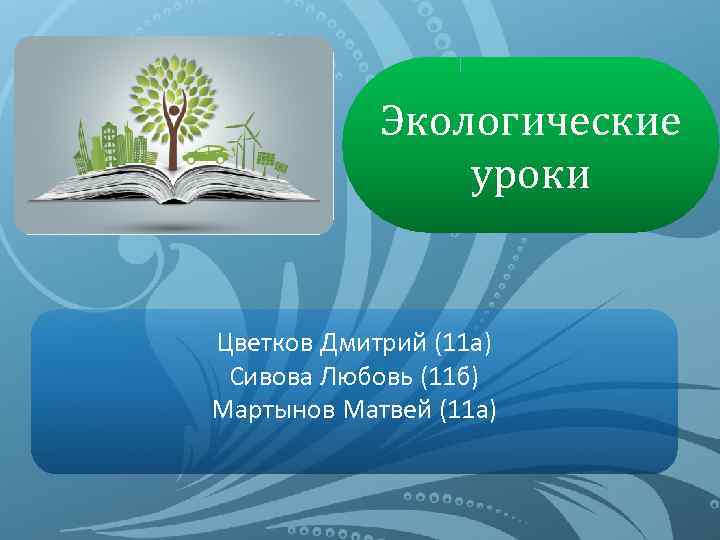 Экологические уроки

Цветков Дмитрий (11а)
Сивова Любовь (11б)
Мартынов Матвей (11а)